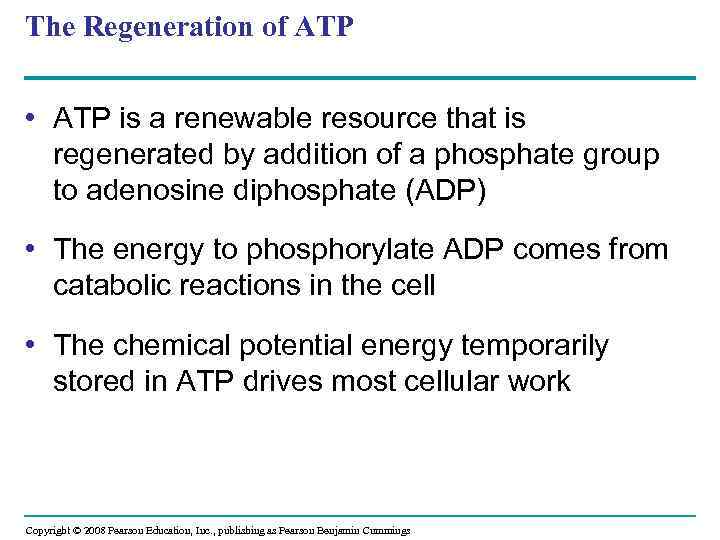 The Regeneration of ATP

• ATP is a renewable resource that is regenerated by addition of a phosphate group to adenosine diphosphate (ADP)

• The energy to phosphorylate ADP comes from catabolic reactions in the cell

• The chemical potential energy temporarily stored in ATP drives most cellular work

Copyright © 2008 Pearson Education, Inc., publishing as Pearson Benjamin Cummings